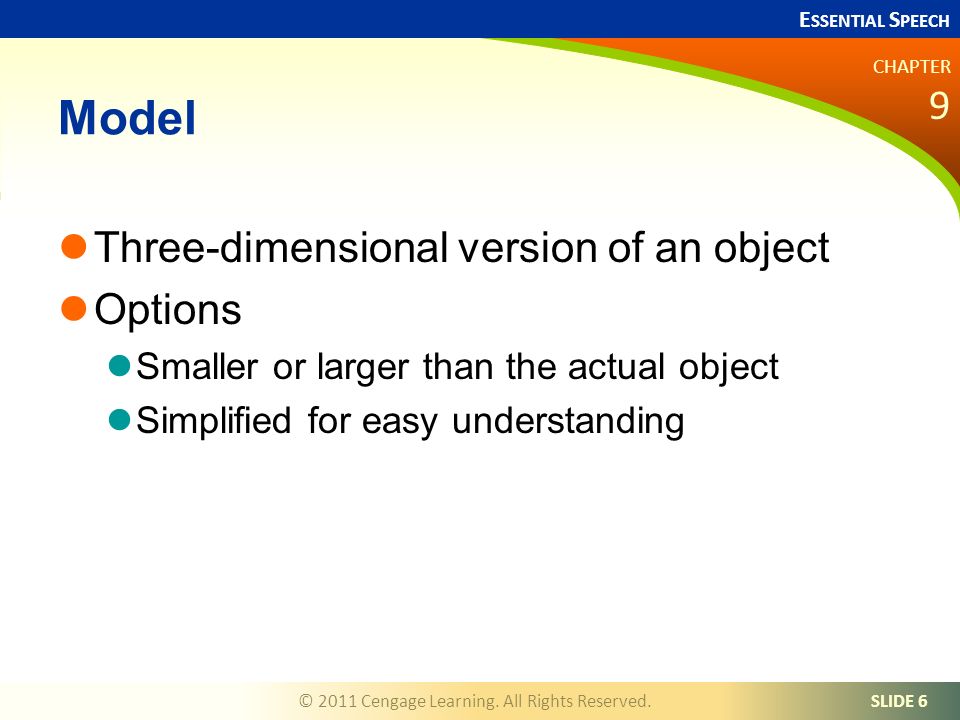 ESSENTIAL SPEECH

CHAPTER
9

Model

Three-dimensional version of an object
Options
Smaller or larger than the actual object
Simplified for easy understanding

© 2011 Cengage Learning. All Rights Reserved.

SLIDE 6